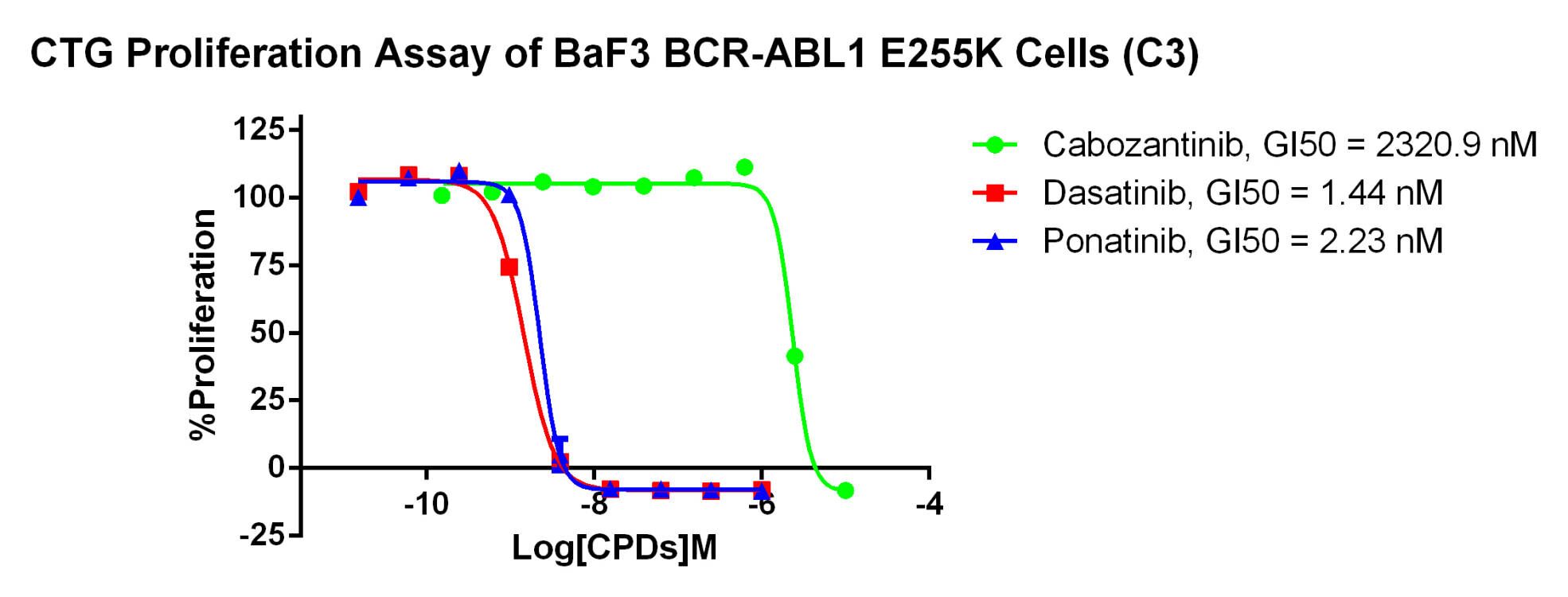 CTG Proliferation Assay of BaF3 BCR-ABL1 E255K Cells (C3)

%Proliferation

125
100
75
50
25
0
-25

-10
-8
-6
-4

Log[CPDs]M

Cabozantinib, GI50 = 2320.9 nM
Dasatinib, GI50 = 1.44 nM
Ponatinib, GI50 = 2.23 nM